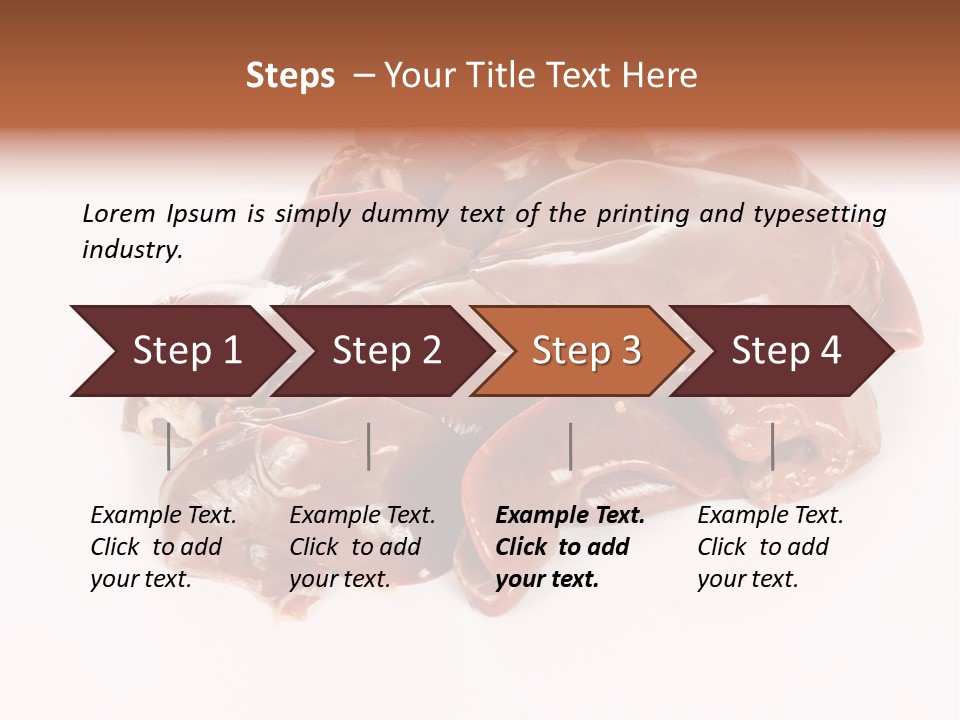 Steps – Your Title Text Here

Lorem Ipsum is simply dummy text of the printing and typesetting industry.

Step 1

Step 2

Step 3

Step 4

Example Text. Click to add your text.

Example Text. Click to add your text.

Example Text. Click to add your text.

Example Text. Click to add your text.